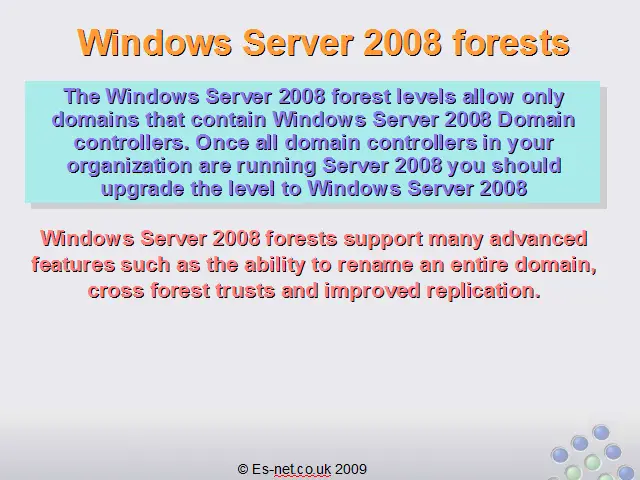 Windows Server 2008 forests

The Windows Server 2008 forest levels allow only domains that contain Windows Server 2008 Domain controllers. Once all domain controllers in your organization are running Server 2008 you should upgrade the level to Windows Server 2008

Windows Server 2008 forests support many advanced features such as the ability to rename an entire domain, cross forest trusts and improved replication.

© Es-net.co.uk 2009